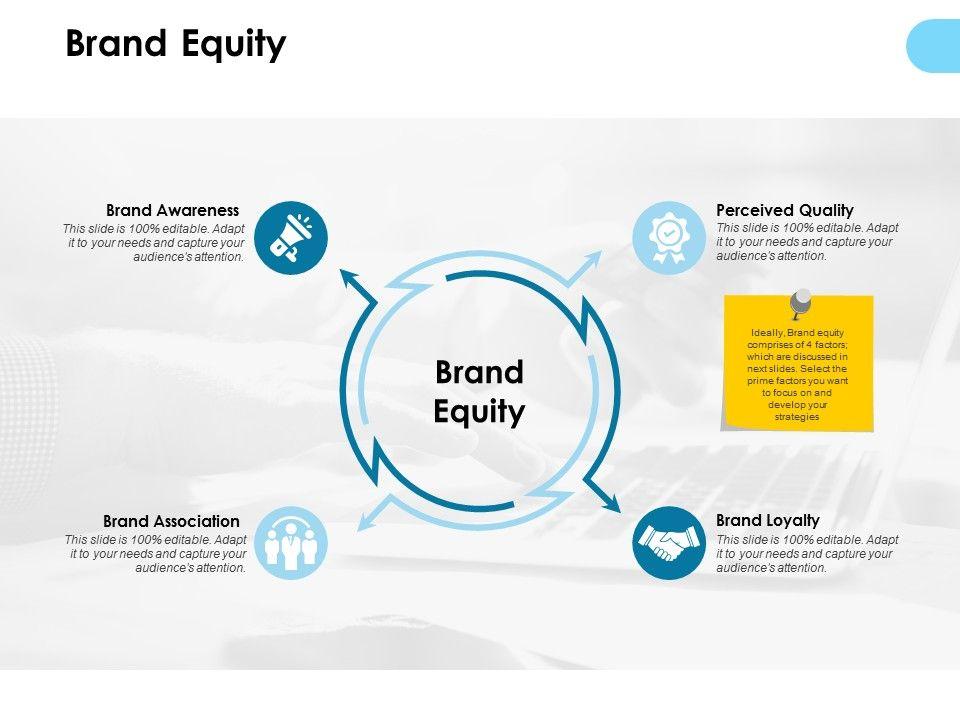 Brand Equity

Brand Awareness
This slide is 100% editable. Adapt it to your needs and capture your audience's attention.

Perceived Quality
This slide is 100% editable. Adapt it to your needs and capture your audience's attention.

Ideally, Brand equity comprises of 4 factors; which are discussed in next slides. Select the prime factors you want to focus on and develop your strategies

Brand Equity

Brand Association
This slide is 100% editable. Adapt it to your needs and capture your audience's attention.

Brand Loyalty
This slide is 100% editable. Adapt it to your needs and capture your audience's attention.